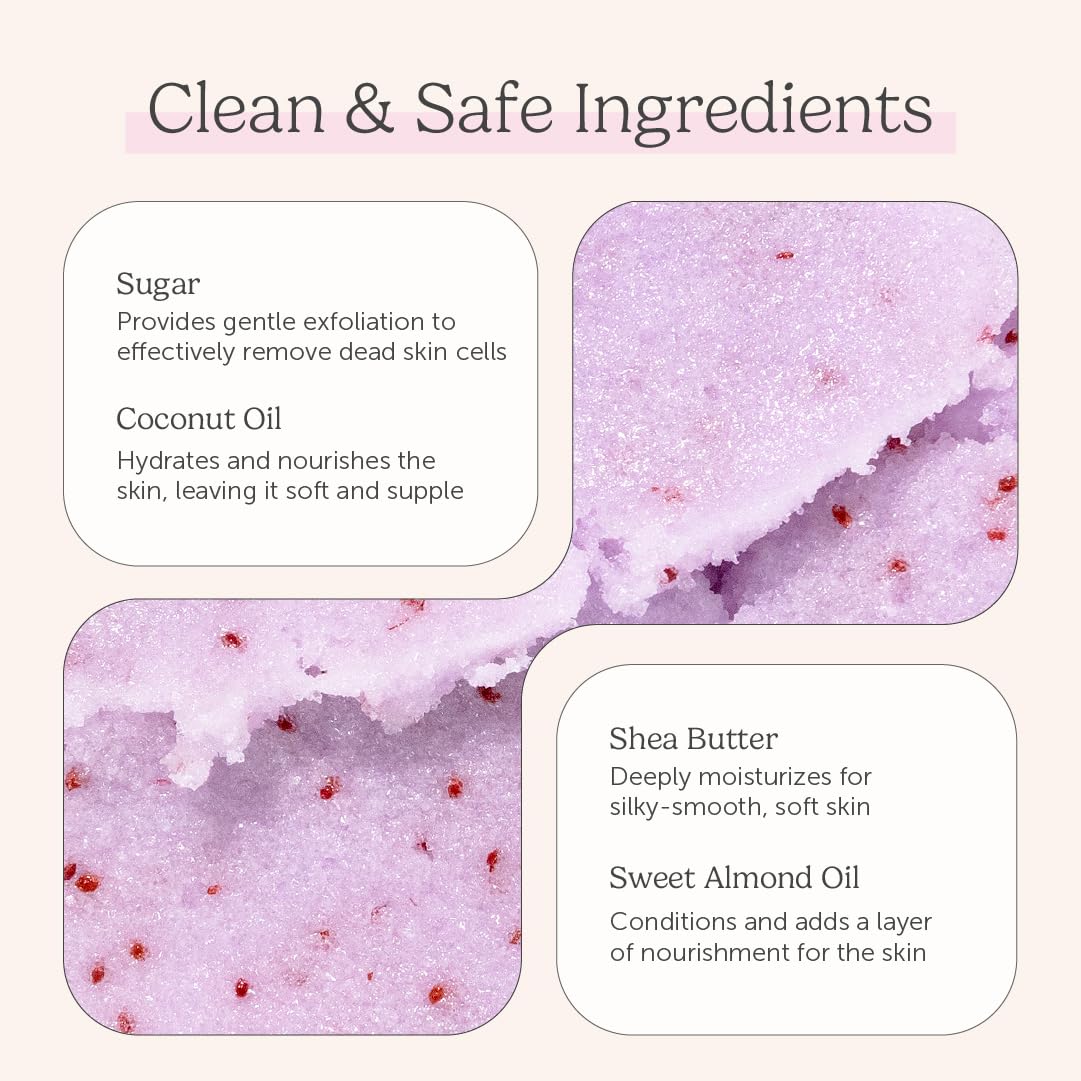 Clean & Safe Ingredients

Sugar
Provides gentle exfoliation to effectively remove dead skin cells

Coconut Oil
Hydrates and nourishes the skin, leaving it soft and supple

Shea Butter
Deeply moisturizes for silky-smooth, soft skin

Sweet Almond Oil
Conditions and adds a layer of nourishment for the skin